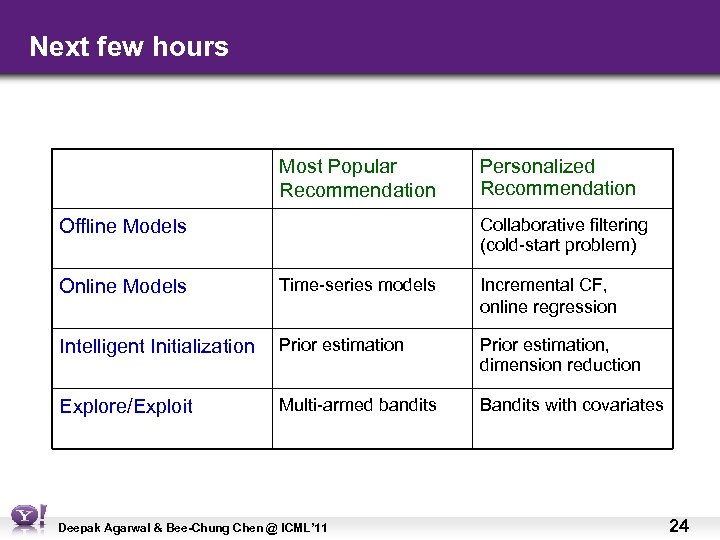 Next few hours

| | Most Popular Recommendation | Personalized Recommendation |
|---|---|---|
| Offline Models | | Collaborative filtering (cold-start problem) |
| Online Models | Time-series models | Incremental CF, online regression |
| Intelligent Initialization | Prior estimation | Prior estimation, dimension reduction |
| Explore/Exploit | Multi-armed bandits | Bandits with covariates |

Y!

Deepak Agarwal & Bee-Chung Chen @ ICML'11

24